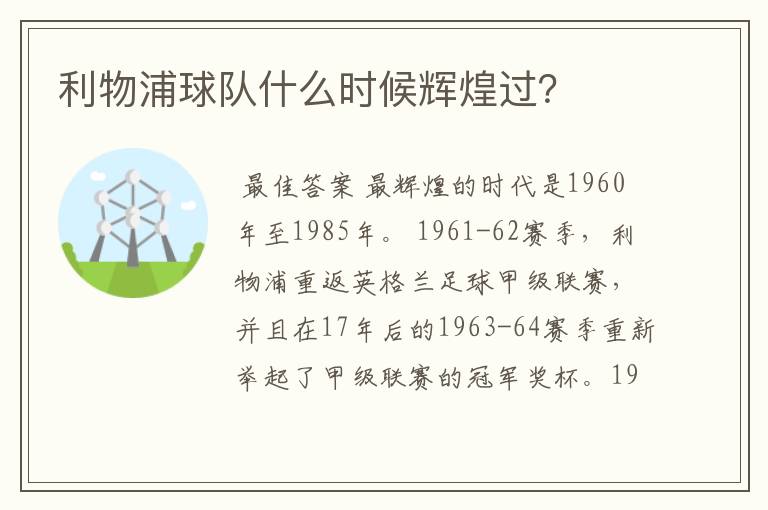 利物浦球队什么时候辉煌过？

最佳答案 最辉煌的时代是1960年至1985年。1961-62赛季，利物浦重返英格兰足球甲级联赛，并且在17年后的1963-64赛季重新举起了甲级联赛的冠军奖杯。19